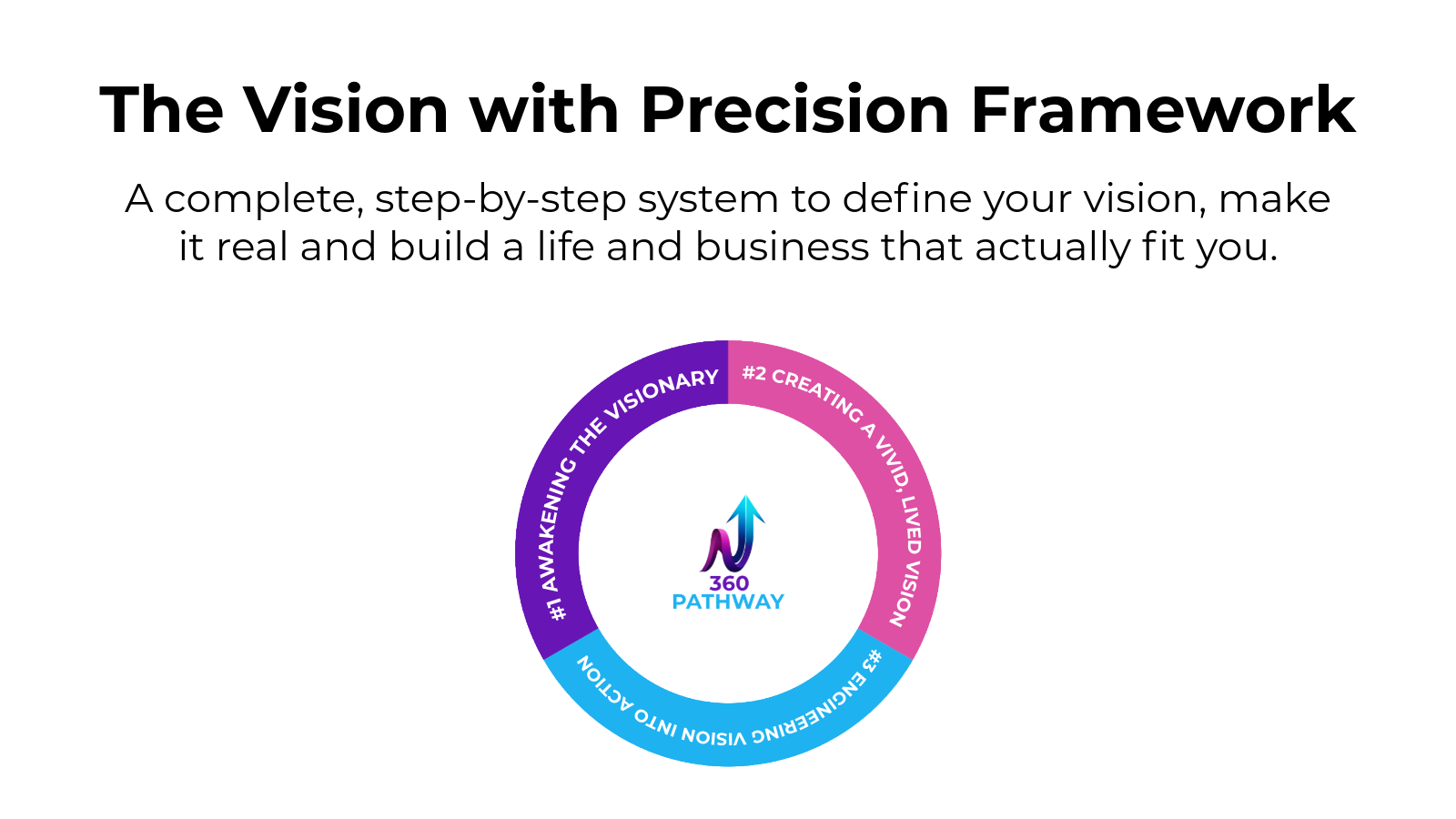 The Vision with Precision Framework

A complete, step-by-step system to define your vision, make it real and build a life and business that actually fit you.

#1 AWAKENING THE VISIONARY

#2 CREATING A VIVID, LIVED VISION

#3 ENGINEERING VISION INTO ACTION

360
PATHWAY